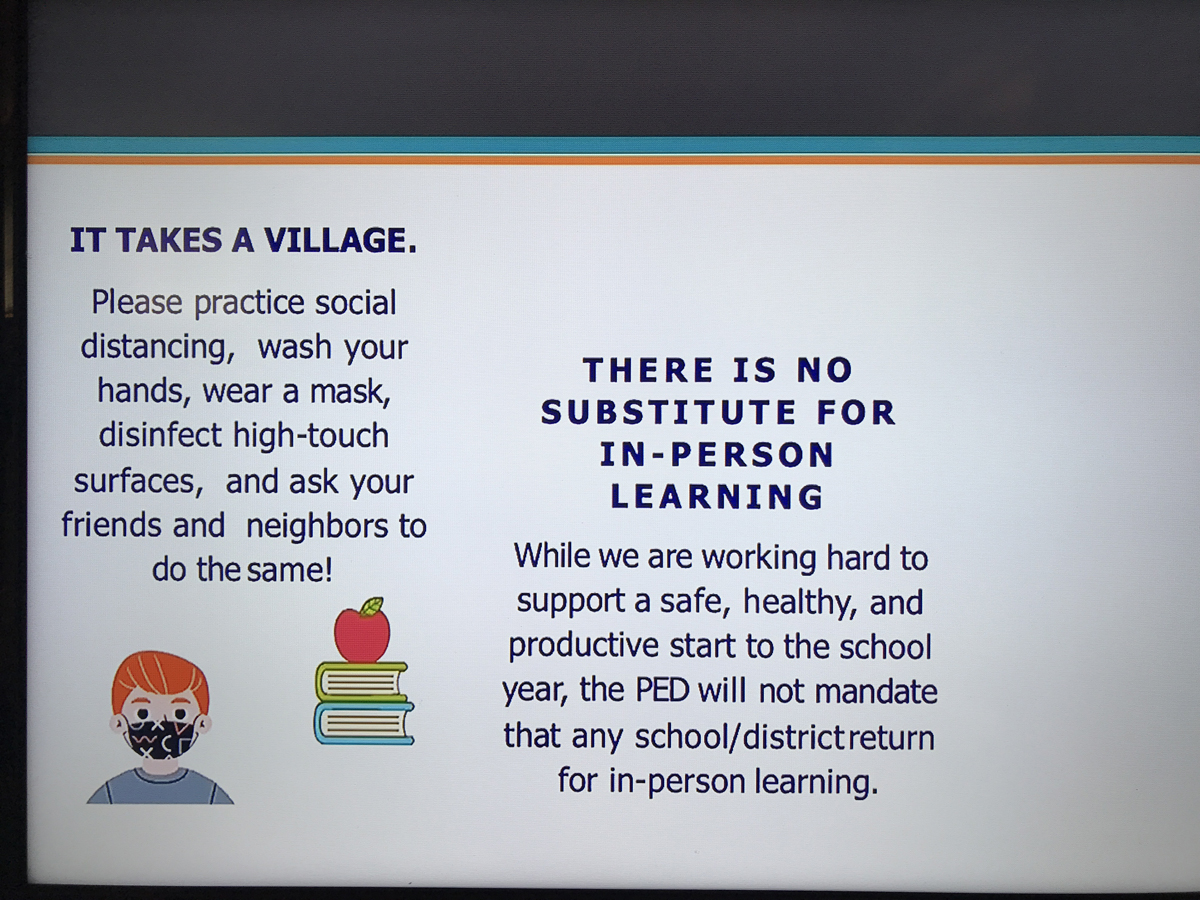 IT TAKES A VILLAGE.

Please practice social distancing, wash your hands, wear a mask, disinfect high-touch surfaces, and ask your friends and neighbors to do the same!

THERE IS NO SUBSTITUTE FOR IN-PERSON LEARNING

While we are working hard to support a safe, healthy, and productive start to the school year, the PED will not mandate that any school/district return for in-person learning.